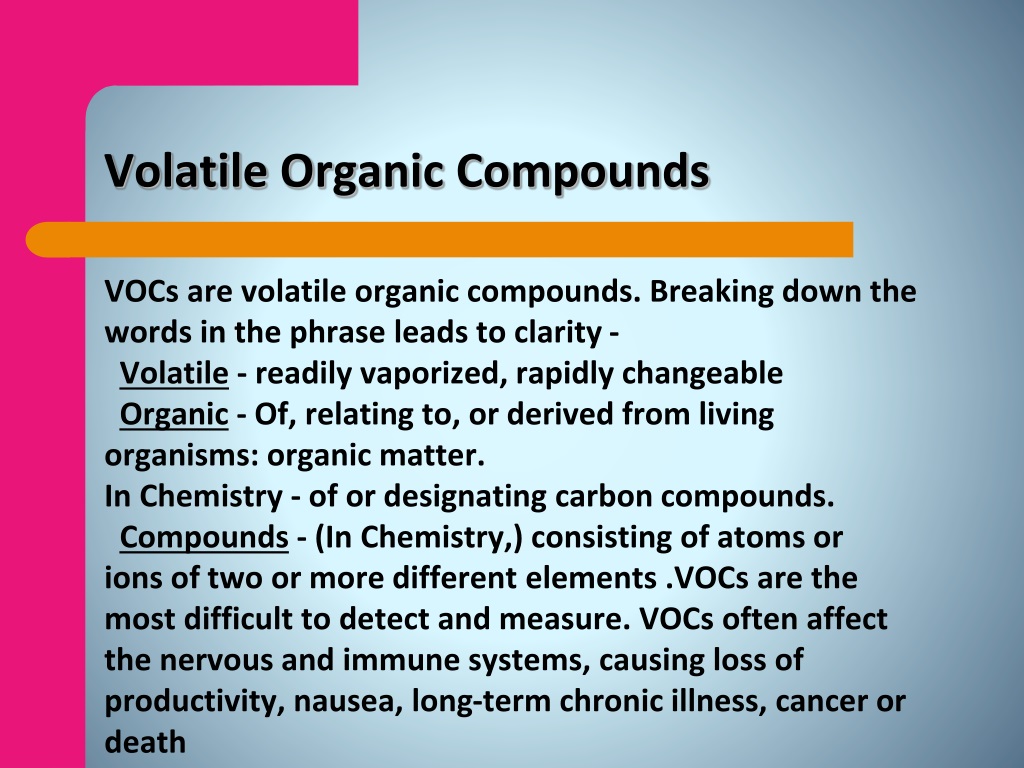 Volatile Organic Compounds

VOCs are volatile organic compounds. Breaking down the words in the phrase leads to clarity -
Volatile - readily vaporized, rapidly changeable
Organic - Of, relating to, or derived from living organisms: organic matter.
In Chemistry - of or designating carbon compounds.
Compounds - (In Chemistry,) consisting of atoms or ions of two or more different elements .VOCs are the most difficult to detect and measure. VOCs often affect the nervous and immune systems, causing loss of productivity, nausea, long-term chronic illness, cancer or death